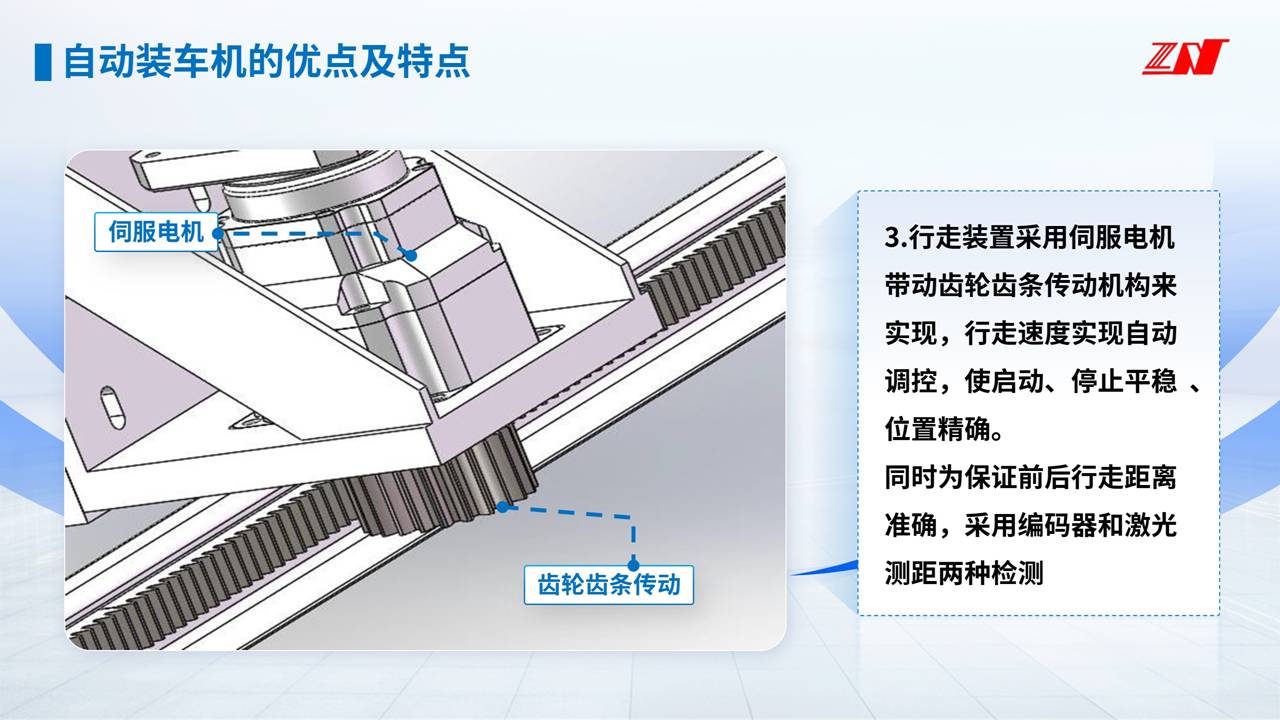 自动装车机的优点及特点

ZN

伺服电机

齿轮齿条传动

3.行走装置采用伺服电机带动齿轮齿条传动机构来实现，行走速度实现自动调控，使启动、停止平稳 、位置精确。
同时为保证前后行走距离准确，采用编码器和激光测距两种检测